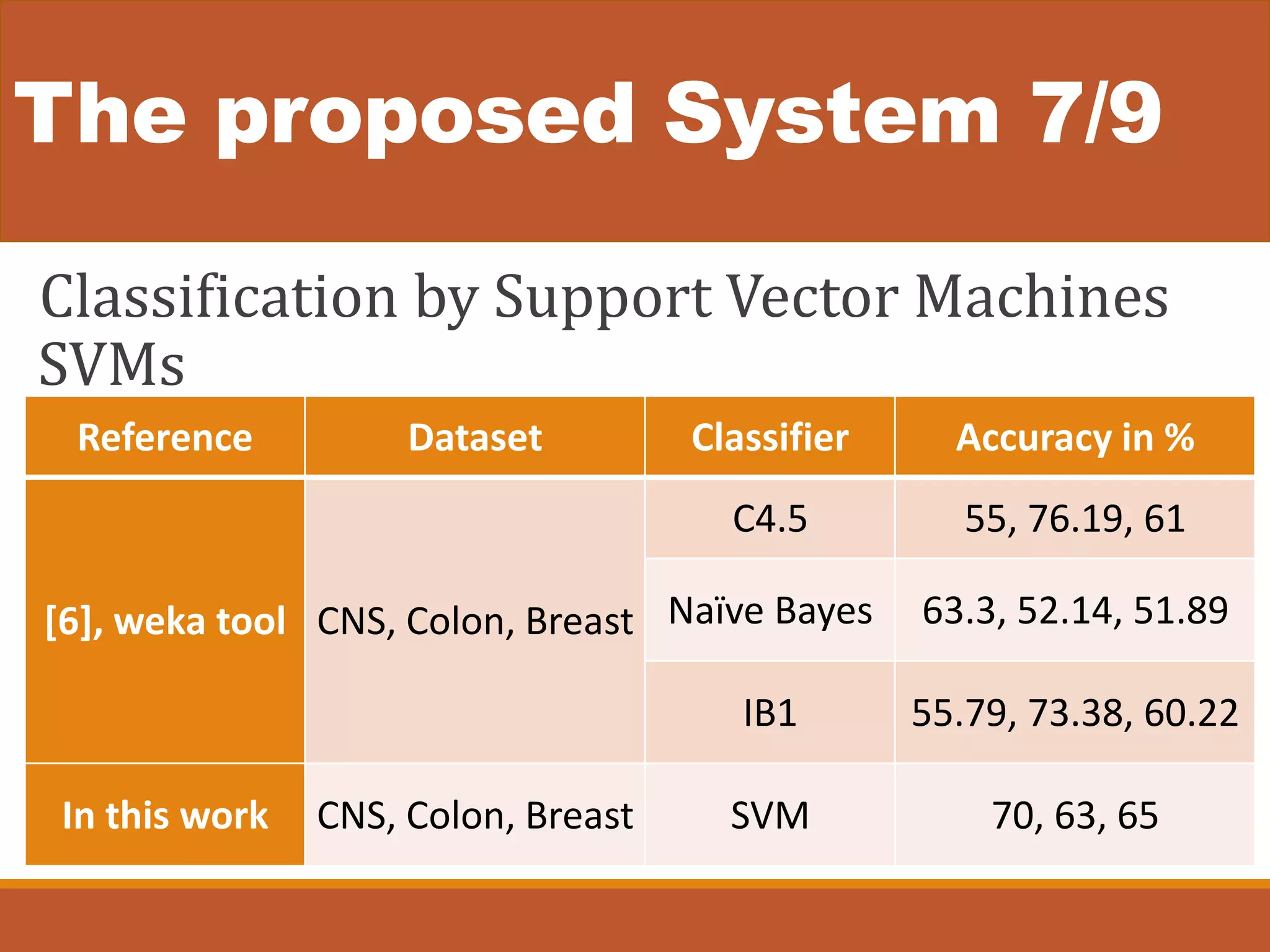 The proposed System 7/9

Classification by Support Vector Machines SVMs

| Reference | Dataset | Classifier | Accuracy in % |
|---|---|---|---|
| [6], weka tool | CNS, Colon, Breast | C4.5 | 55, 76.19, 61 |
| | | Naïve Bayes | 63.3, 52.14, 51.89 |
| | | IB1 | 55.79, 73.38, 60.22 |
| In this work | CNS, Colon, Breast | SVM | 70, 63, 65 |